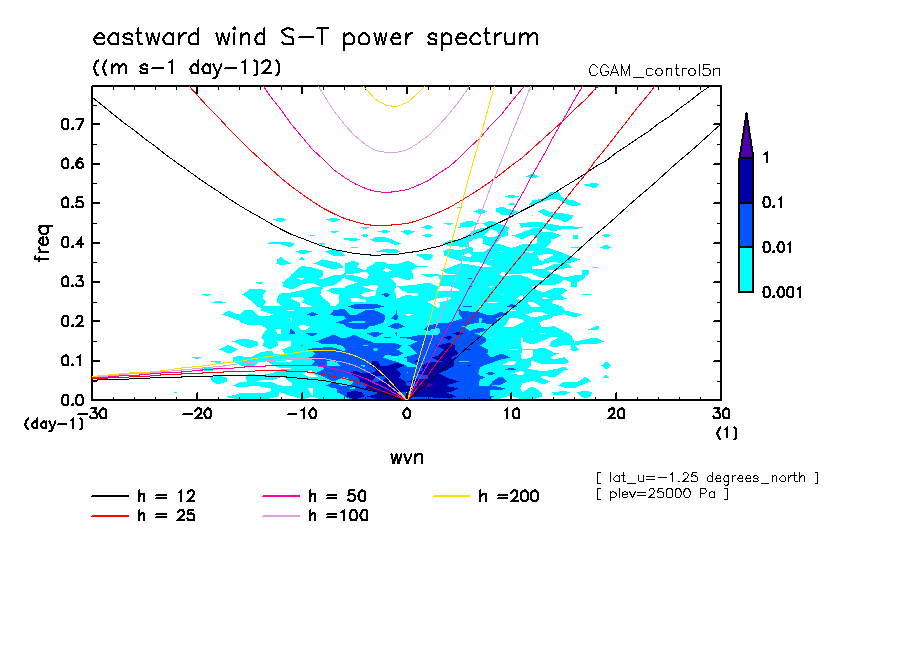 eastward wind S-T power spectrum
((m s-1 day-1)2)
CGAM_control5n

freq
0.7
0.6
0.5
0.4
0.3
0.2
0.1
0.0
(day-1)
-30
-20
-10
0
10
20
30
(1)
wvn

1
0.1
0.01
0.001

[ lat_u=-1.25 degrees_north ]
[ plev=25000 Pa ]

h = 12
h = 25
h = 50
h =100
h =200